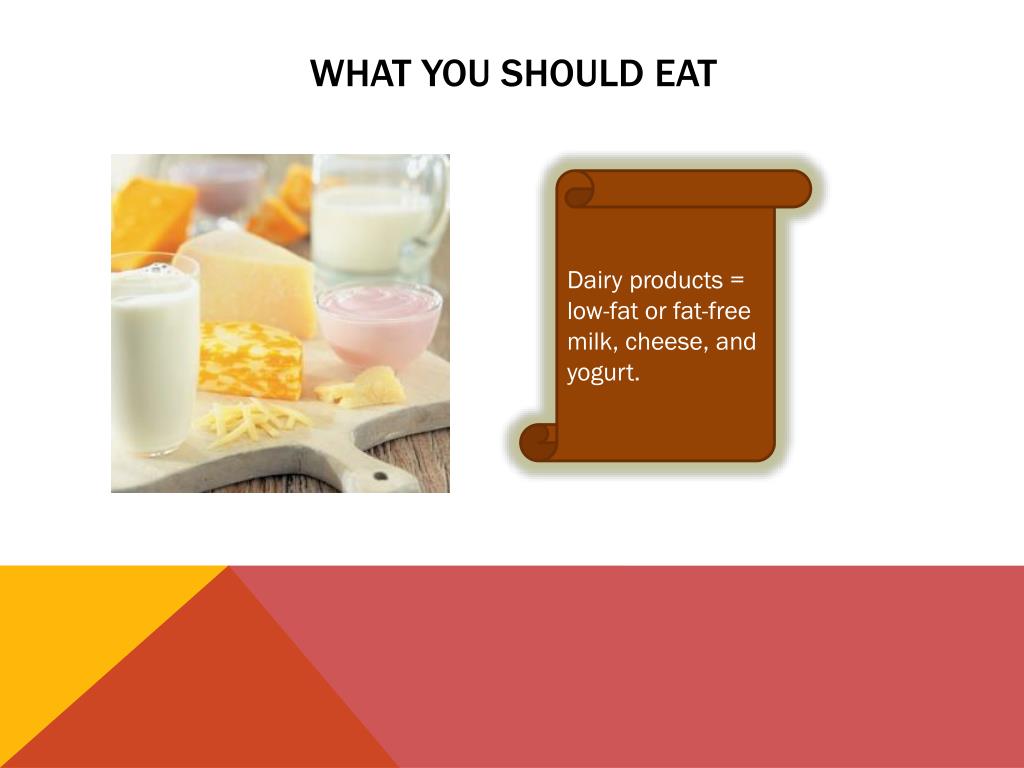 WHAT YOU SHOULD EAT

Dairy products = low-fat or fat-free milk, cheese, and yogurt.